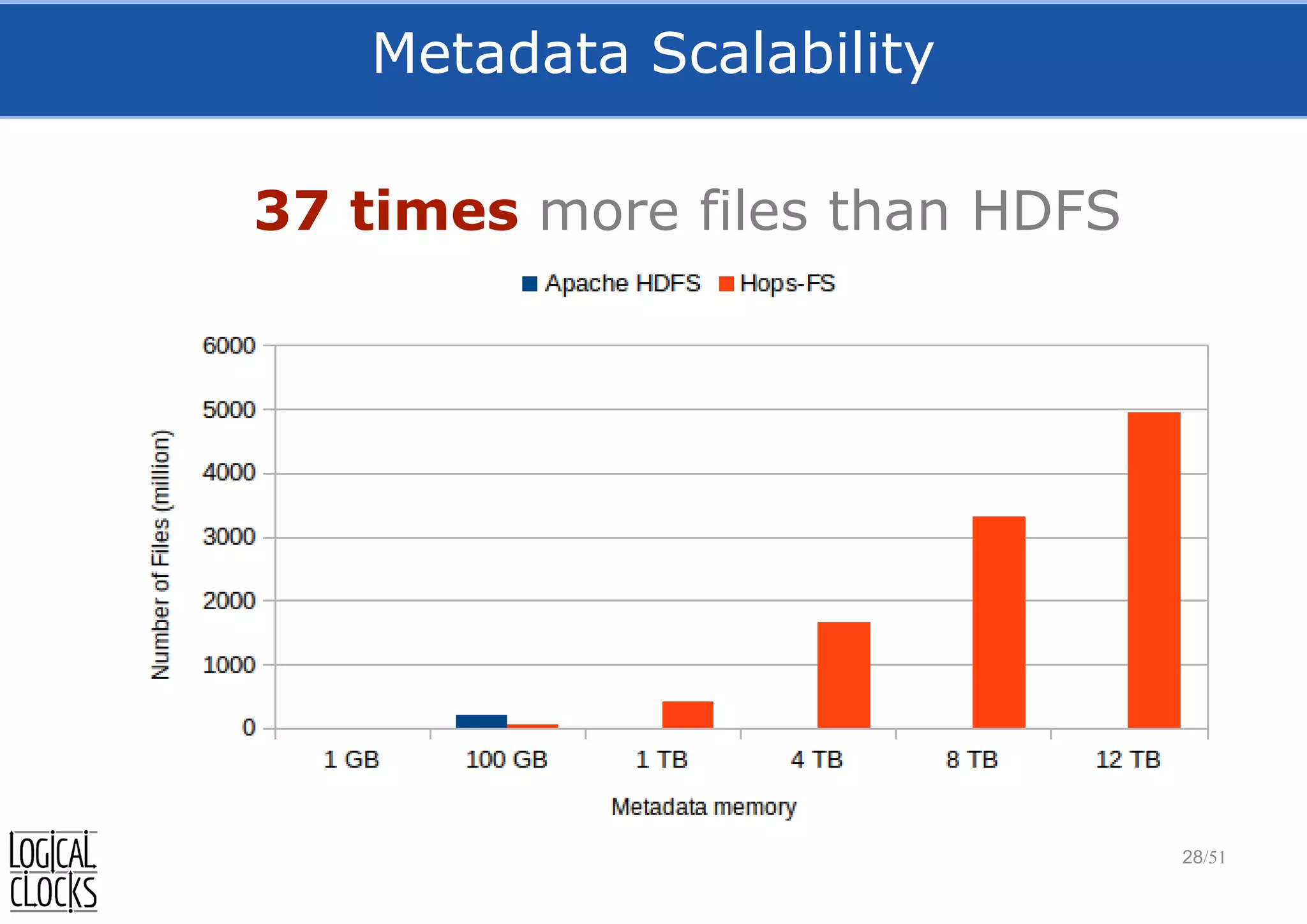 Metadata Scalability

37 times more files than HDFS

Apache HDFS Hops-FS

Number of Files (million)

6000
5000
4000
3000
2000
1000
0

1 GB
100 GB
1 TB
4 TB
8 TB
12 TB

Metadata memory

LOGICAL CLOCKS

28/51